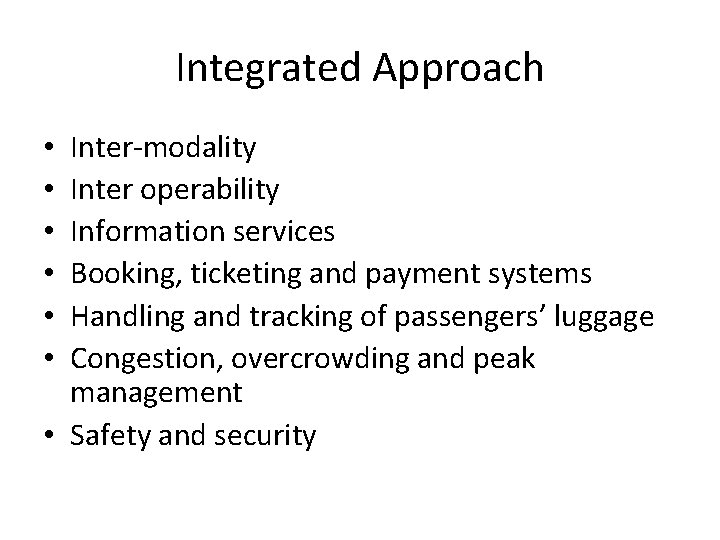 Integrated Approach

• Inter-modality
• Inter operability
• Information services
• Booking, ticketing and payment systems
• Handling and tracking of passengers' luggage
• Congestion, overcrowding and peak management
• Safety and security